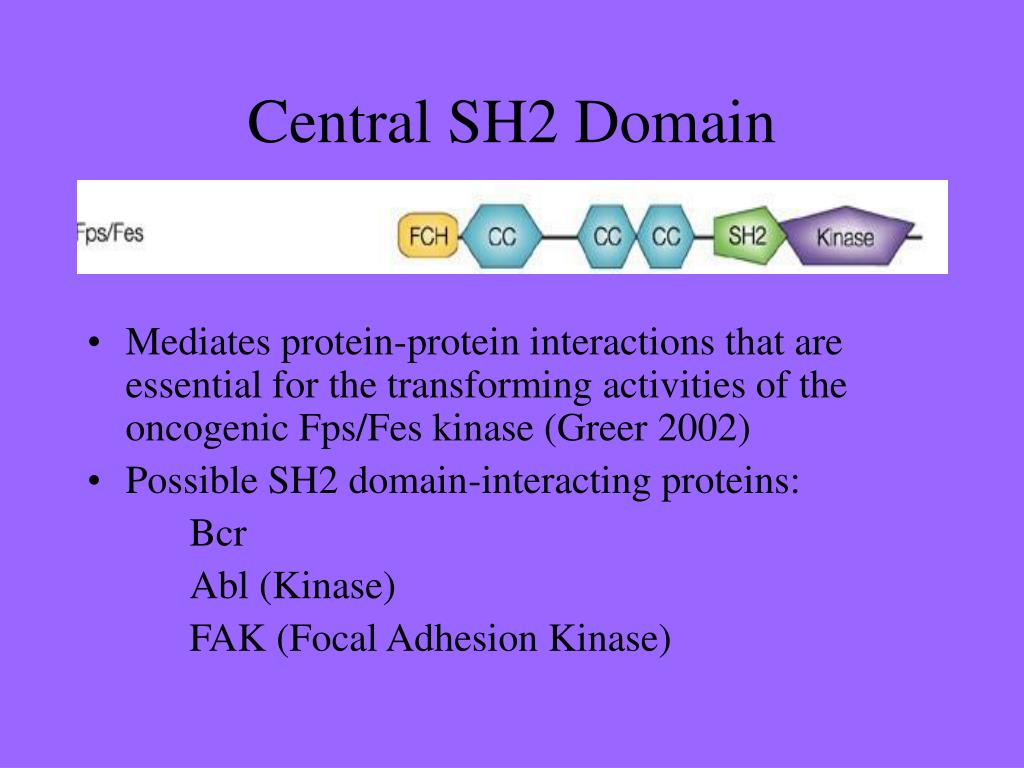 Central SH2 Domain

Fps/Fes

FCH CC CC CC SH2 Kinase

• Mediates protein-protein interactions that are essential for the transforming activities of the oncogenic Fps/Fes kinase (Greer 2002)

• Possible SH2 domain-interacting proteins:

Bcr

Abl (Kinase)

FAK (Focal Adhesion Kinase)